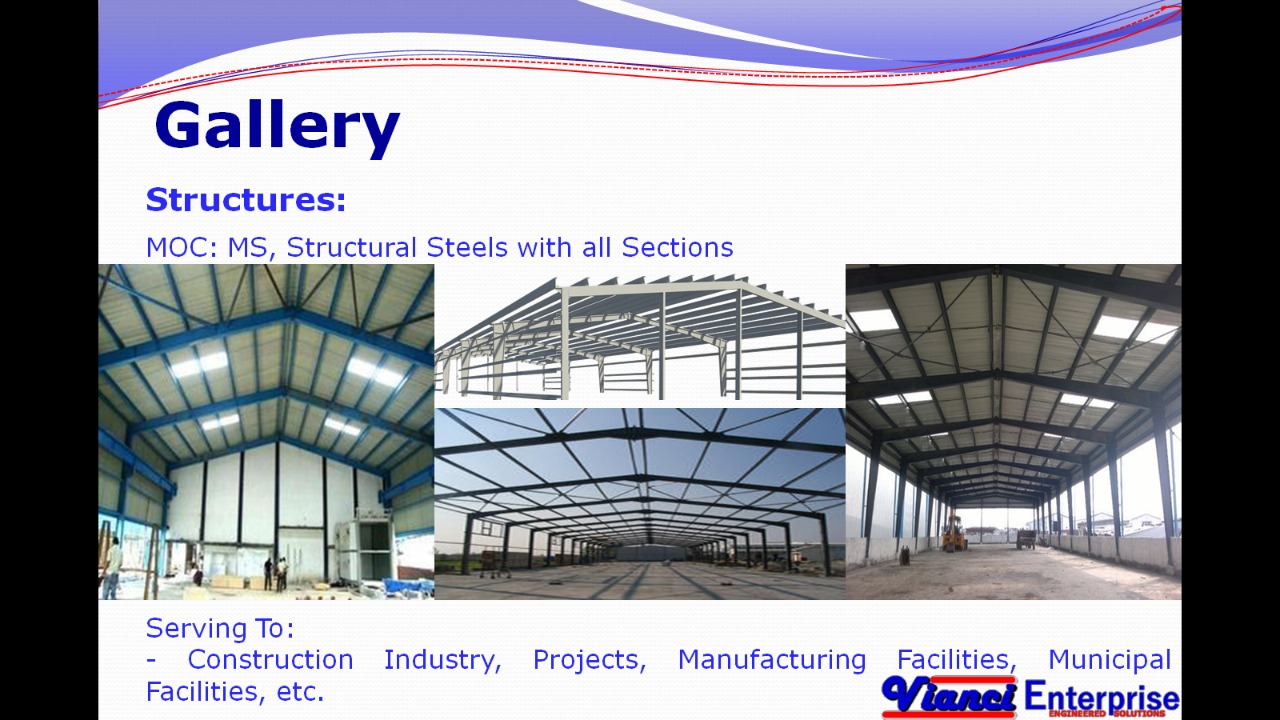 Gallery

Structures:

MOC: MS, Structural Steels with all Sections

Serving To:
- Construction Industry, Projects, Manufacturing Facilities, Municipal Facilities, etc.

Vianci Enterprise
ENGINEERED SOLUTIONS